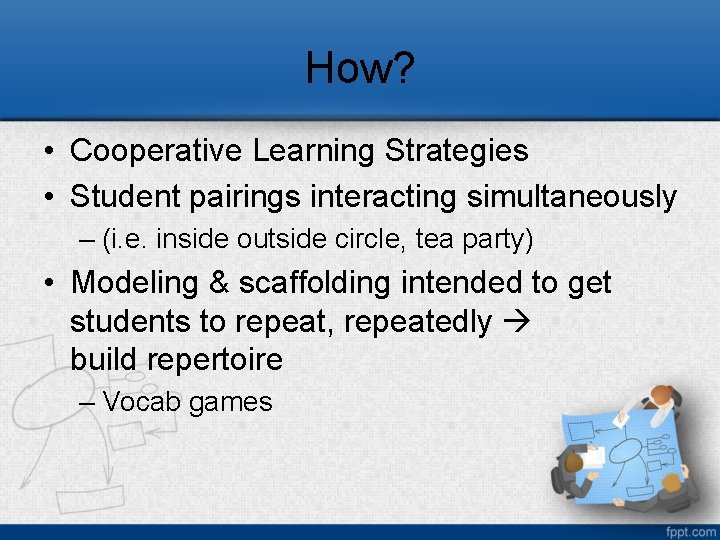 How?

• Cooperative Learning Strategies
• Student pairings interacting simultaneously
– (i.e. inside outside circle, tea party)
• Modeling & scaffolding intended to get students to repeat, repeatedly → build repertoire
– Vocab games

fppt.com